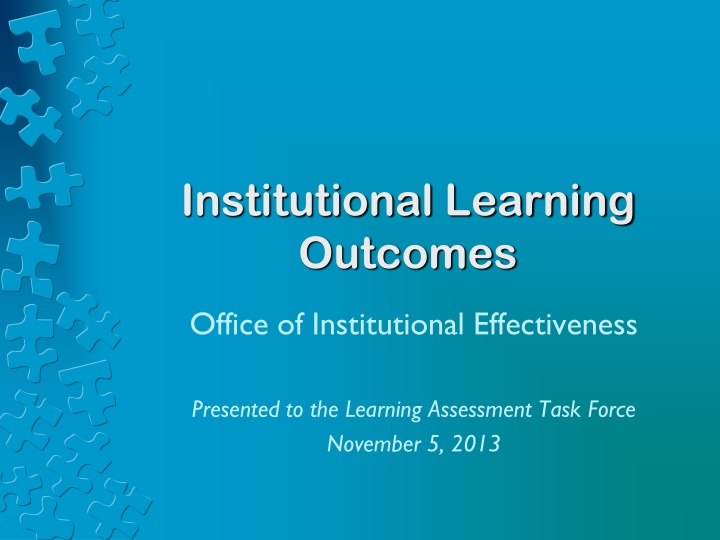 Institutional Learning Outcomes

Office of Institutional Effectiveness

Presented to the Learning Assessment Task Force
November 5, 2013